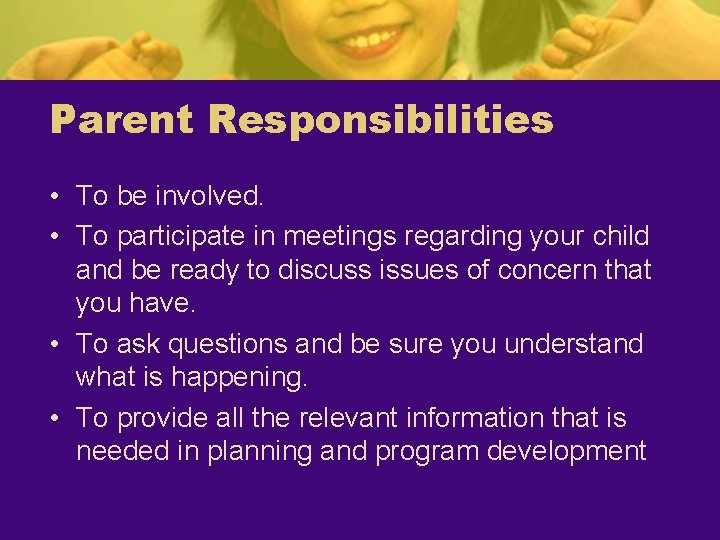 Parent Responsibilities

• To be involved.
• To participate in meetings regarding your child and be ready to discuss issues of concern that you have.
• To ask questions and be sure you understand what is happening.
• To provide all the relevant information that is needed in planning and program development